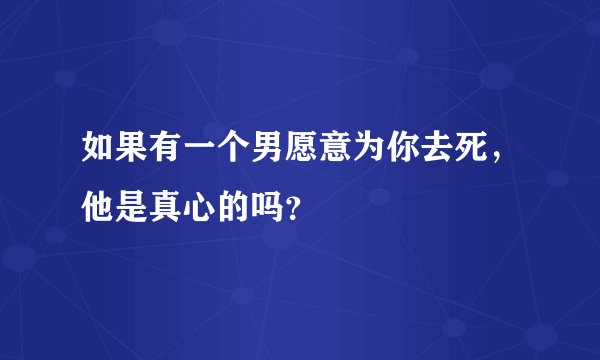 如果有一个男愿意为你去死，他是真心的吗？